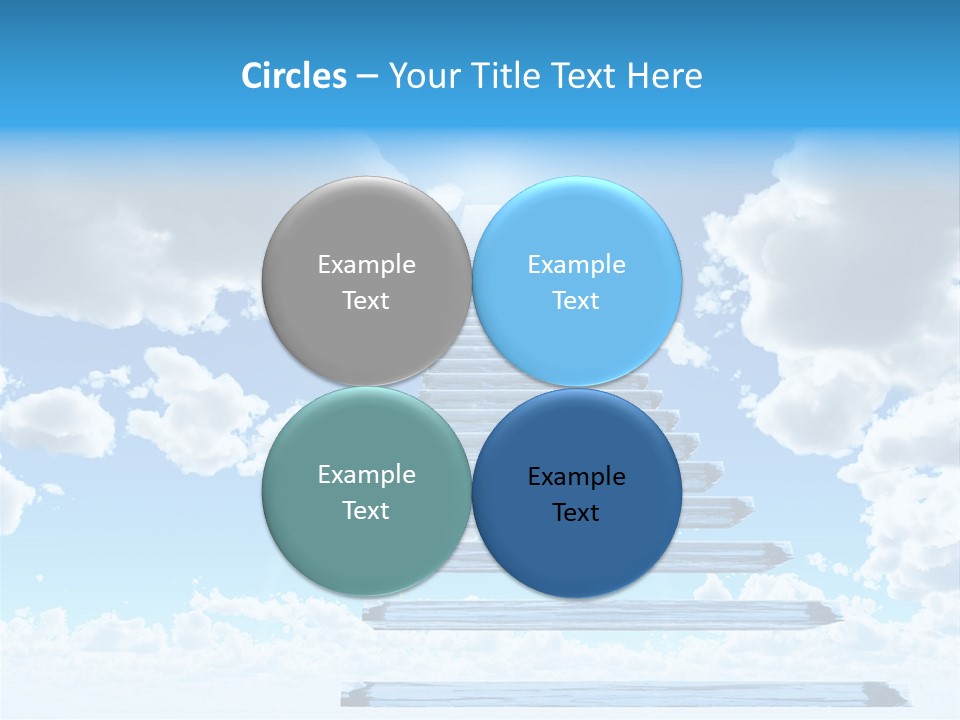 Circles – Your Title Text Here

Example Text

Example Text

Example Text

Example Text